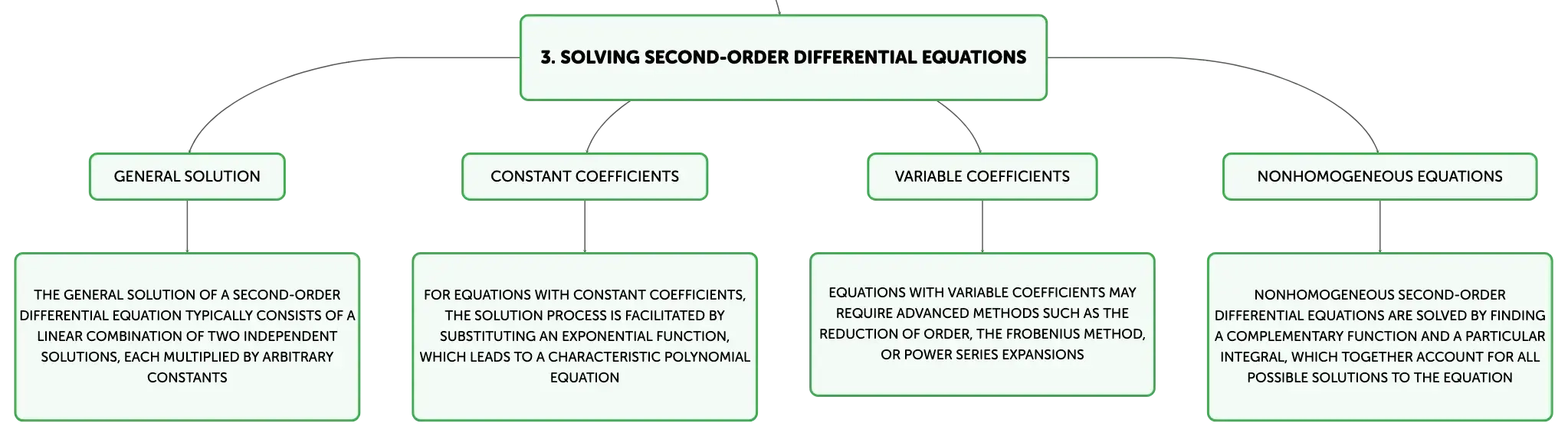 3. SOLVING SECOND-ORDER DIFFERENTIAL EQUATIONS

GENERAL SOLUTION

THE GENERAL SOLUTION OF A SECOND-ORDER DIFFERENTIAL EQUATION TYPICALLY CONSISTS OF A LINEAR COMBINATION OF TWO INDEPENDENT SOLUTIONS, EACH MULTIPLIED BY ARBITRARY CONSTANTS

CONSTANT COEFFICIENTS

FOR EQUATIONS WITH CONSTANT COEFFICIENTS, THE SOLUTION PROCESS IS FACILITATED BY SUBSTITUTING AN EXPONENTIAL FUNCTION, WHICH LEADS TO A CHARACTERISTIC POLYNOMIAL EQUATION

VARIABLE COEFFICIENTS

EQUATIONS WITH VARIABLE COEFFICIENTS MAY REQUIRE ADVANCED METHODS SUCH AS THE REDUCTION OF ORDER, THE FROBENIUS METHOD, OR POWER SERIES EXPANSIONS

NONHOMOGENEOUS EQUATIONS

NONHOMOGENEOUS SECOND-ORDER DIFFERENTIAL EQUATIONS ARE SOLVED BY FINDING A COMPLEMENTARY FUNCTION AND A PARTICULAR INTEGRAL, WHICH TOGETHER ACCOUNT FOR ALL POSSIBLE SOLUTIONS TO THE EQUATION